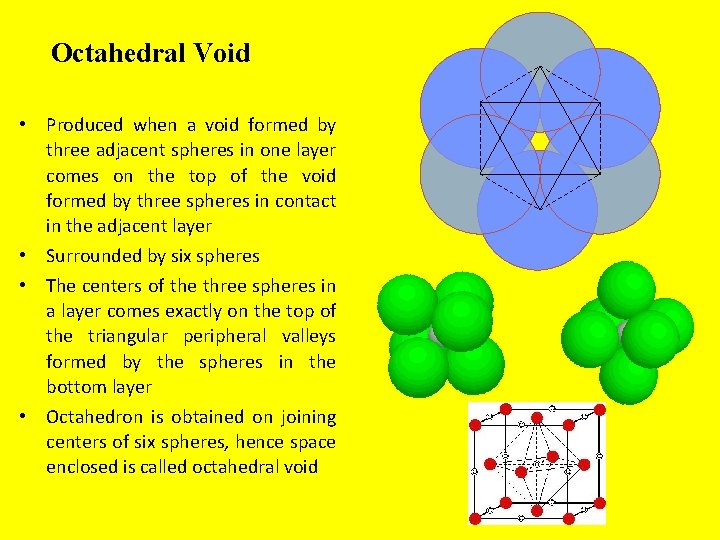 Octahedral Void

• Produced when a void formed by three adjacent spheres in one layer comes on the top of the void formed by three spheres in contact in the adjacent layer

• Surrounded by six spheres

• The centers of the three spheres in a layer comes exactly on the top of the triangular peripheral valleys formed by the spheres in the bottom layer

• Octahedron is obtained on joining centers of six spheres, hence space enclosed is called octahedral void